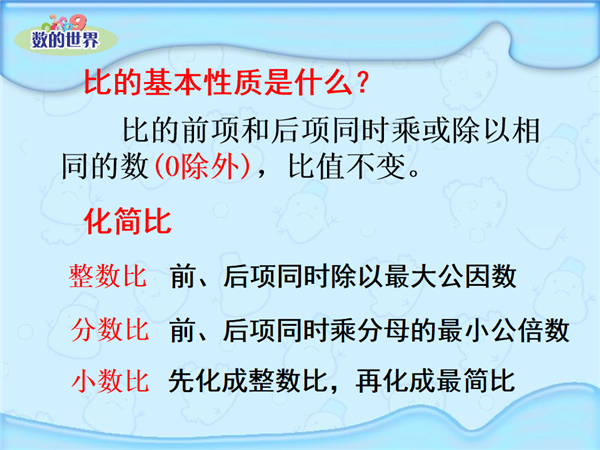 数的世界

比的基本性质是什么？

比的前项和后项同时乘或除以相同的数（0除外），比值不变。

化简比

整数比　前、后项同时除以最大公因数

分数比　前、后项同时乘分母的最小公倍数

小数比　先化成整数比，再化成最简比